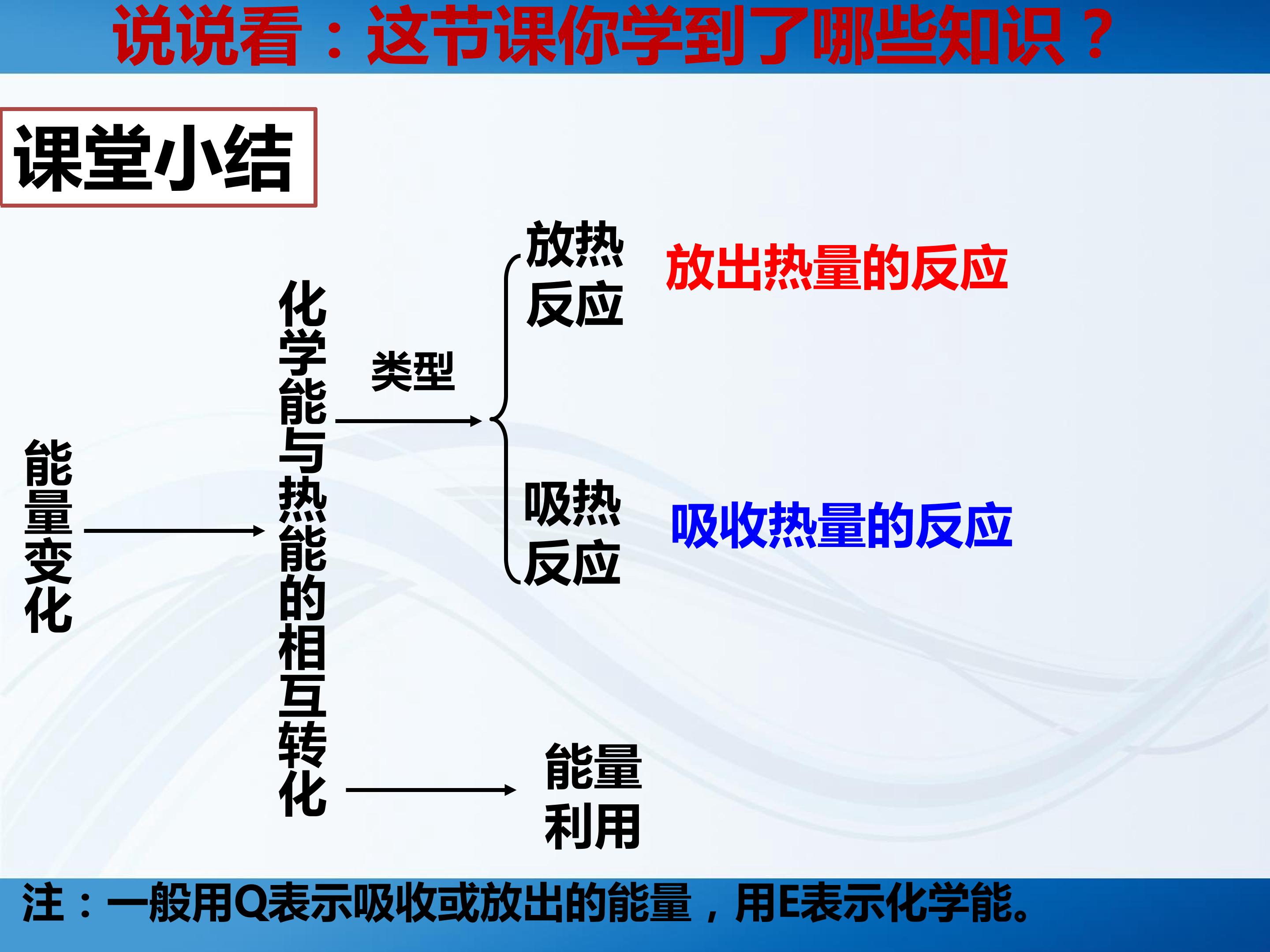 说说看：这节课你学到了哪些知识？

课堂小结

能量变化

化学能与热能的相互转化

类型

放热反应

放出热量的反应

吸热反应

吸收热量的反应

能量利用

注：一般用Q表示吸收或放出的能量，用E表示化学能。